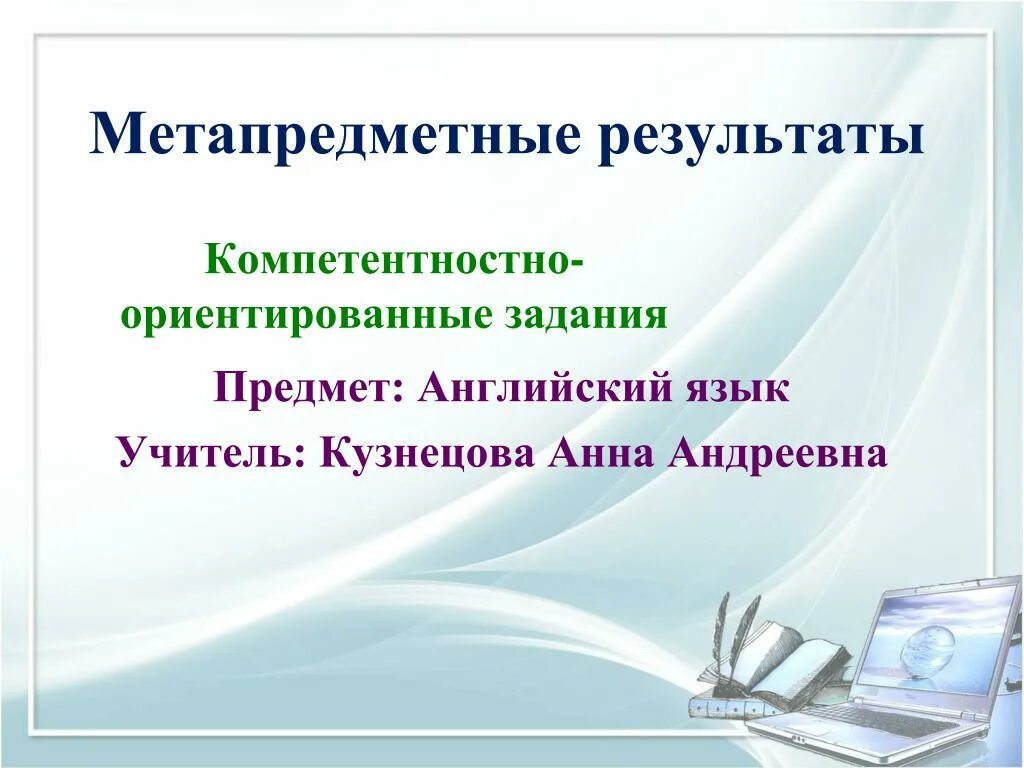 Метапредметные результаты

Компетентностно-ориентированные задания

Предмет: Английский язык

Учитель: Кузнецова Анна Андреевна